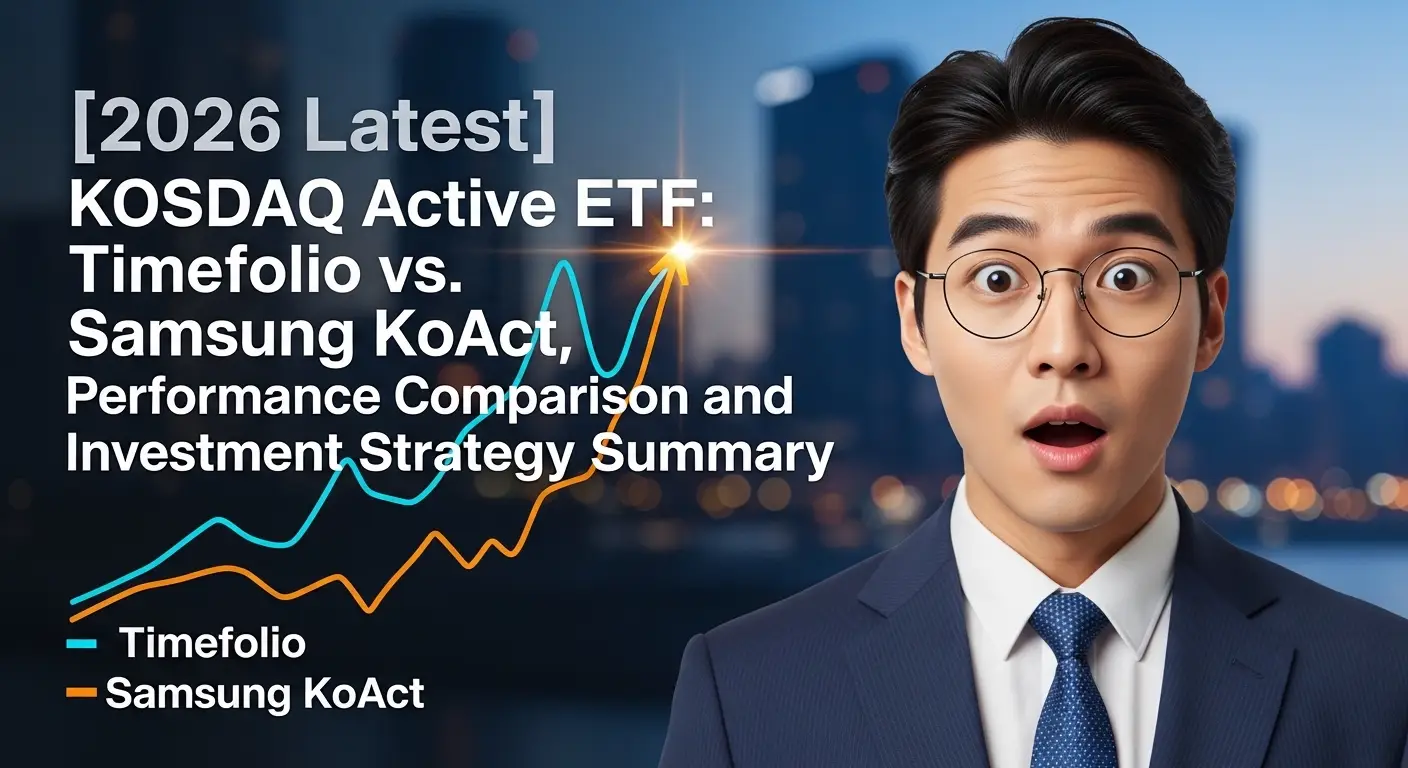 [2026 Latest]
KOSDAQ Active ETF: Timefolio vs. Samsung KoAct, Performance Comparison and Investment Strategy Summary

Timefolio
Samsung KoAct